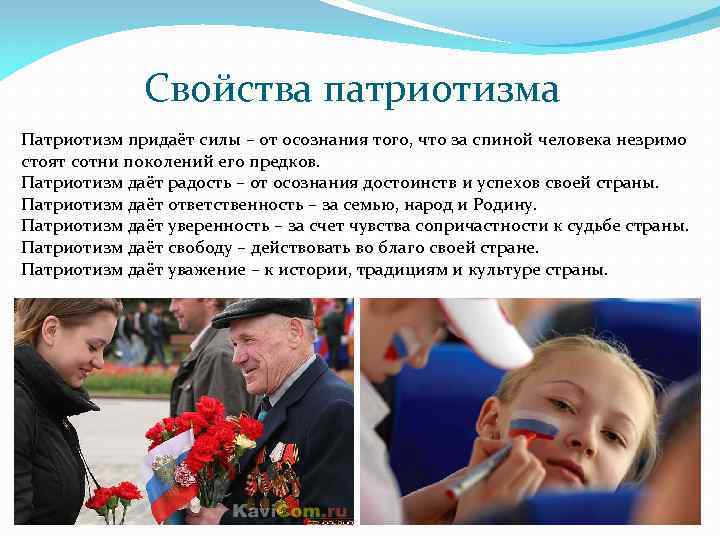 Свойства патриотизма

Патриотизм придаёт силы – от осознания того, что за спиной человека незримо стоят сотни поколений его предков.
Патриотизм даёт радость – от осознания достоинств и успехов своей страны.
Патриотизм даёт ответственность – за семью, народ и Родину.
Патриотизм даёт уверенность – за счет чувства сопричастности к судьбе страны.
Патриотизм даёт свободу – действовать во благо своей стране.
Патриотизм даёт уважение – к истории, традициям и культуре страны.

KaviCom.ru